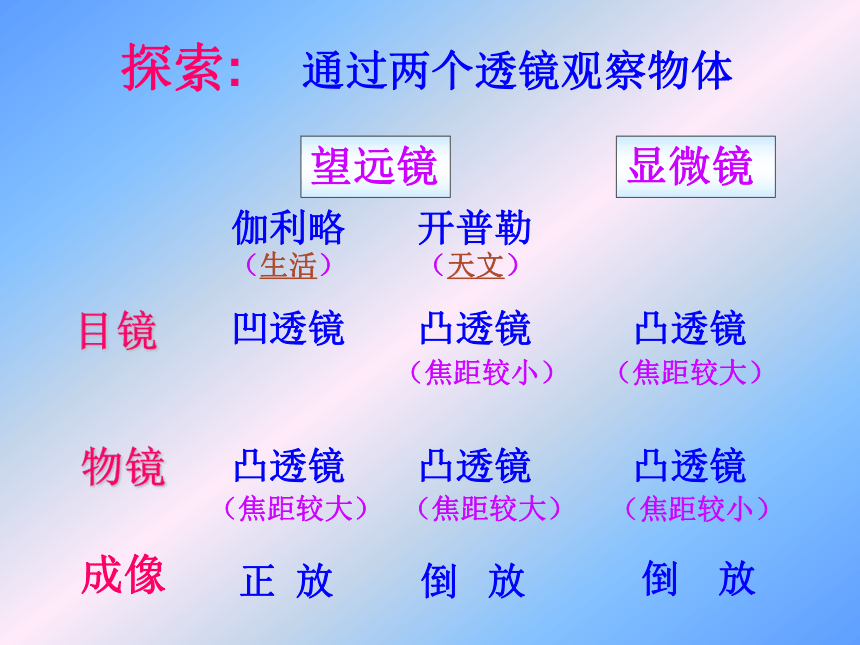 探索： 通过两个透镜观察物体

| | 望远镜 | | 显微镜 |
|---|---|---|---|
| | 伽利略（生活） | 开普勒（天文） | |
| 目镜 | 凹透镜 | 凸透镜（焦距较小） | 凸透镜（焦距较大） |
| 物镜 | 凸透镜（焦距较大） | 凸透镜（焦距较大） | 凸透镜（焦距较小） |
| 成像 | 正 放 | 倒 放 | 倒 放 |